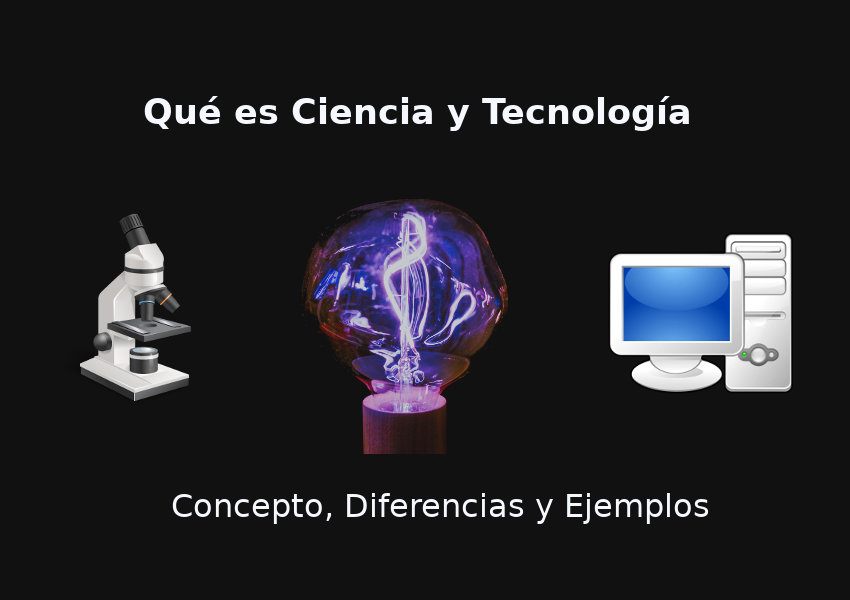 Qué es Ciencia y Tecnología

Concepto, Diferencias y Ejemplos